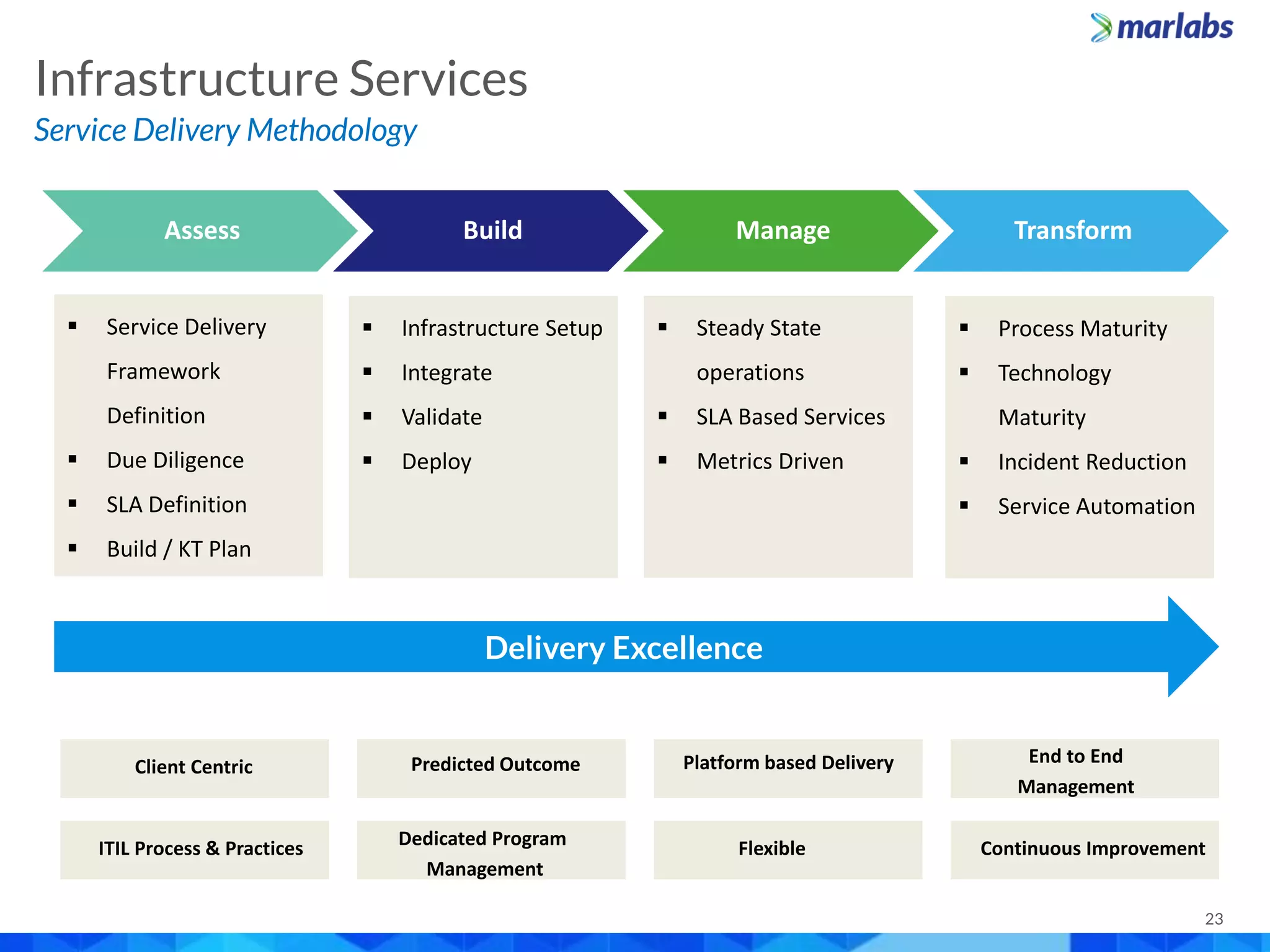 marlabs

Infrastructure Services

Service Delivery Methodology

Assess

Build

Manage

Transform

▪ Service Delivery Framework Definition
▪ Due Diligence
▪ SLA Definition
▪ Build / KT Plan

▪ Infrastructure Setup
▪ Integrate
▪ Validate
▪ Deploy

▪ Steady State operations
▪ SLA Based Services
▪ Metrics Driven

▪ Process Maturity
▪ Technology Maturity
▪ Incident Reduction
▪ Service Automation

Delivery Excellence

Client Centric

Predicted Outcome

Platform based Delivery

End to End Management

ITIL Process & Practices

Dedicated Program Management

Flexible

Continuous Improvement

23